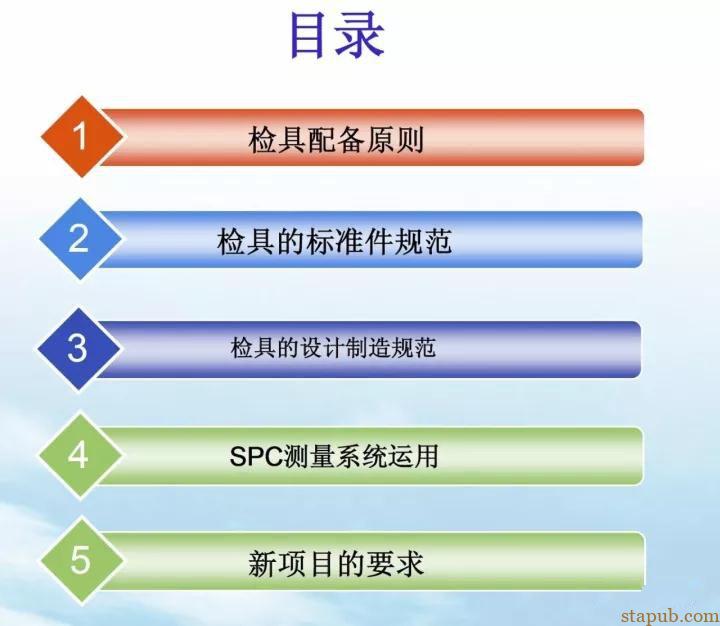 目录

1 检具配备原则

2 检具的标准件规范

3 检具的设计制造规范

4 SPC测量系统运用

5 新项目的要求

stapub.com